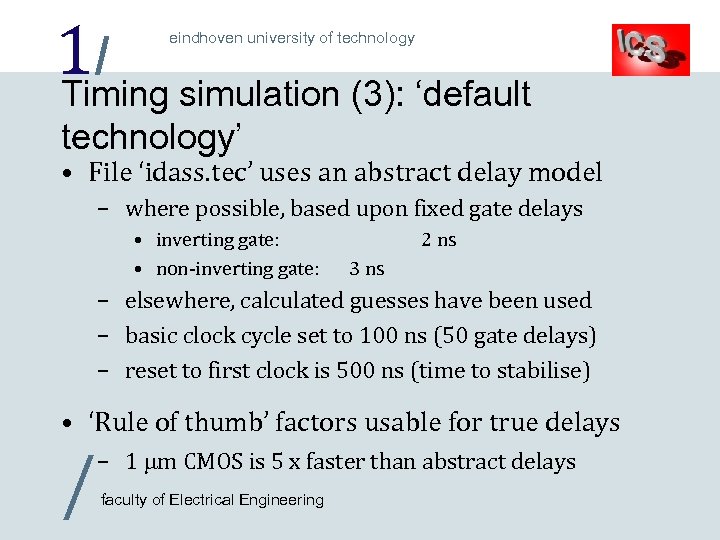 1/ eindhoven university of technology

ICS

Timing simulation (3): ‘default technology’

• File ‘idass.tec’ uses an abstract delay model
 – where possible, based upon fixed gate delays
  • inverting gate: 2 ns
  • non-inverting gate: 3 ns
 – elsewhere, calculated guesses have been used
 – basic clock cycle set to 100 ns (50 gate delays)
 – reset to first clock is 500 ns (time to stabilise)

• ‘Rule of thumb’ factors usable for true delays
 – 1 μm CMOS is 5 x faster than abstract delays

/ faculty of Electrical Engineering